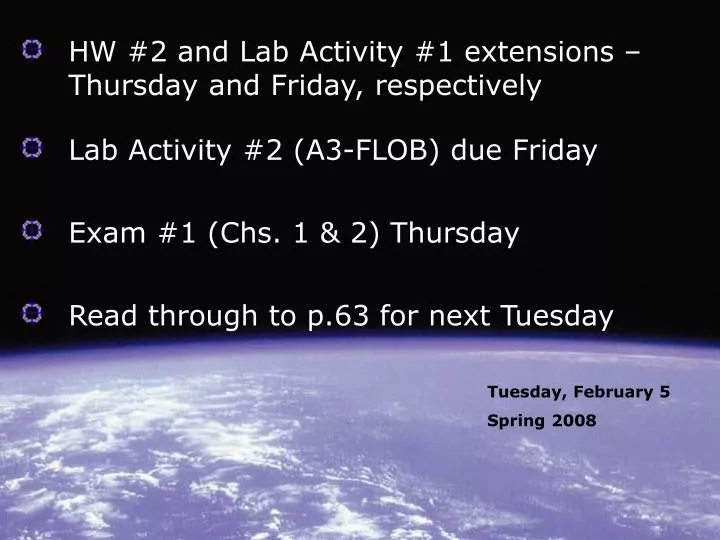 HW #2 and Lab Activity #1 extensions – Thursday and Friday, respectively

Lab Activity #2 (A3-FLOB) due Friday

Exam #1 (Chs. 1 & 2) Thursday

Read through to p.63 for next Tuesday

Tuesday, February 5
Spring 2008